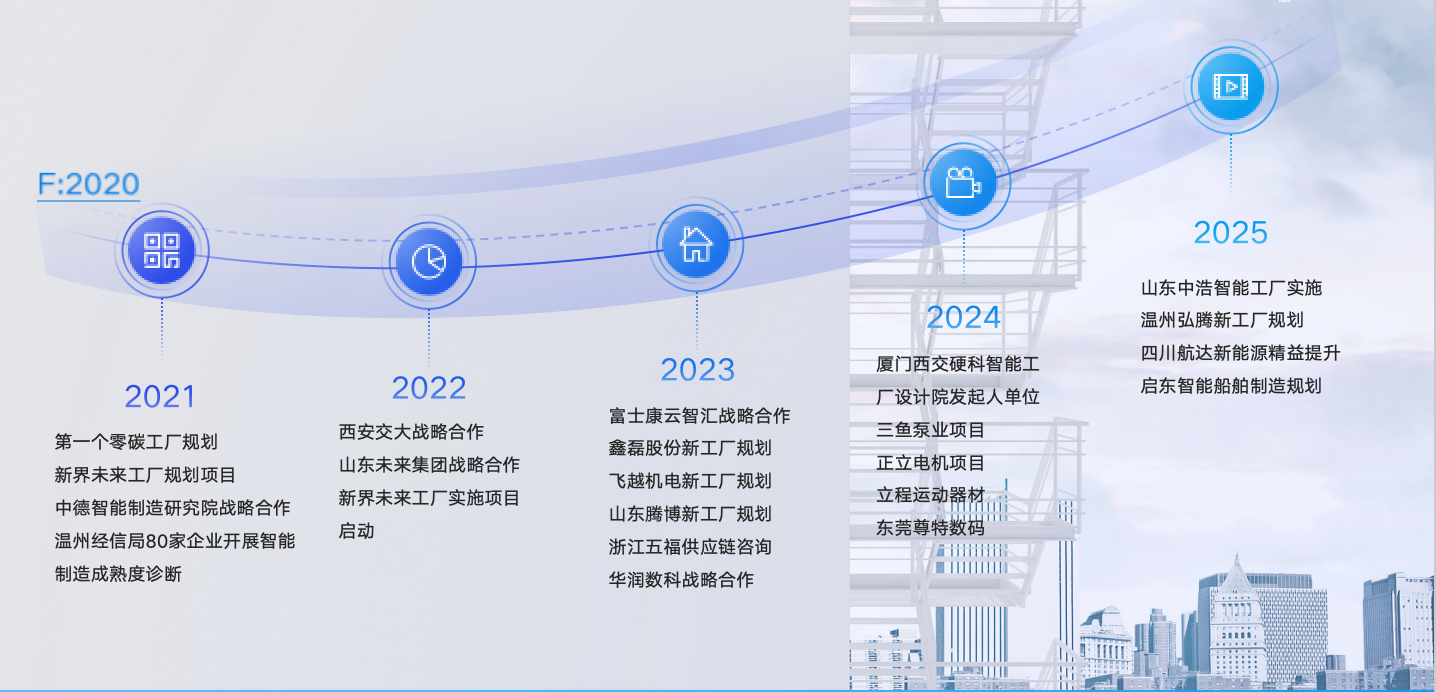 F:2020

2021

第一个零碳工厂规划
新界未来工厂规划项目
中德智能制造研究院战略合作
温州经信局80家企业开展智能制造成熟度诊断

2022

西安交大战略合作
山东未来集团战略合作
新界未来工厂实施项目启动

2023

富士康云智汇战略合作
鑫磊股份新工厂规划
飞越机电新工厂规划
山东腾博新工厂规划
浙江五福供应链咨询
华润数科战略合作

2024

厦门西交硬科智能工厂设计院发起人单位
三鱼泵业项目
正立电机项目
立程运动器材
东莞尊特数码

2025

山东中浩智能工厂实施
温州弘腾新工厂规划
四川航达新能源精益提升
启东智能船舶制造规划